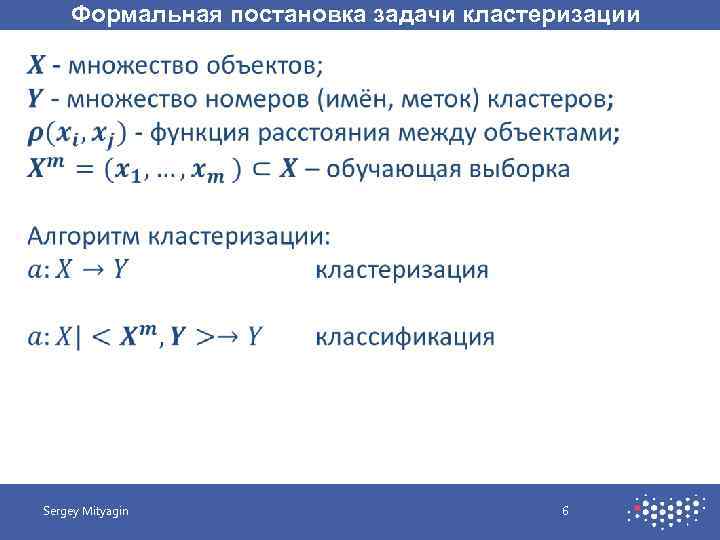 Формальная постановка задачи кластеризации

$\boldsymbol{X}$ - множество объектов;
$\boldsymbol{Y}$ - множество номеров (имён, меток) кластеров;
$\boldsymbol{\rho}(\boldsymbol{x_i}, \boldsymbol{x_j})$ - функция расстояния между объектами;
$\boldsymbol{X^m} = (\boldsymbol{x_1}, \dots, \boldsymbol{x_m}) \subset \boldsymbol{X}$ – обучающая выборка

Алгоритм кластеризации:
$a: X \to Y$ кластеризация

$a: X| < \boldsymbol{X^m}, \boldsymbol{Y} > \to Y$ классификация

Sergey Mityagin 6